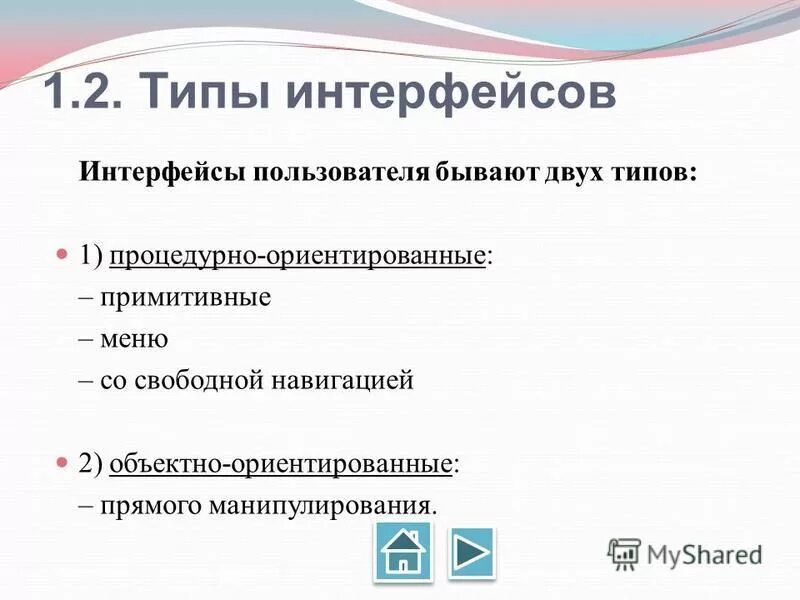 1.2. Типы интерфейсов

Интерфейсы пользователя бывают двух типов:

1) процедурно-ориентированные:
– примитивные
– меню
– со свободной навигацией

2) объектно-ориентированные:
– прямого манипулирования.

MyShared